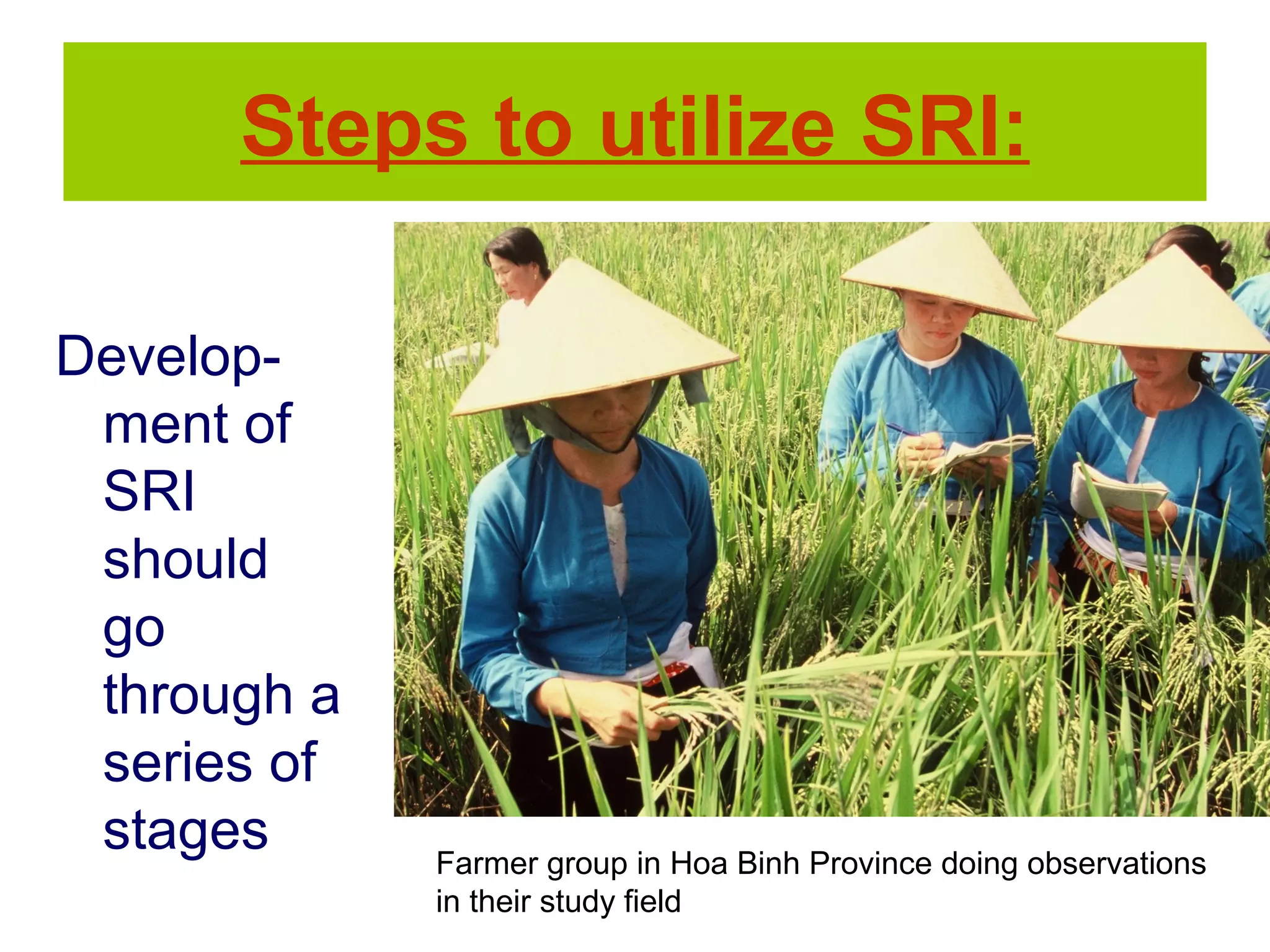 Steps to utilize SRI:

Development of SRI should go through a series of stages

Farmer group in Hoa Binh Province doing observations in their study field